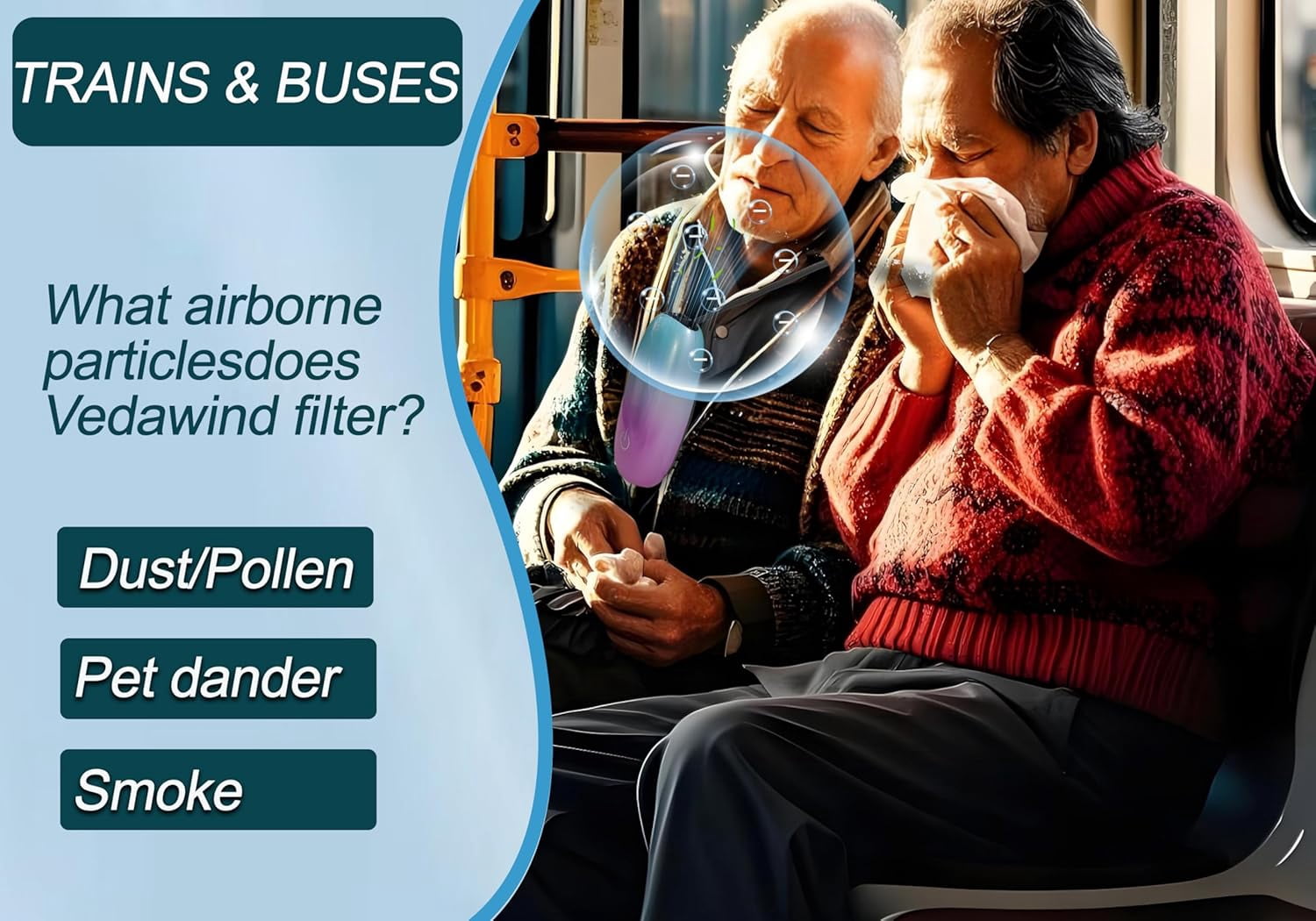 TRAINS & BUSES

What airborne particlesdoes Vedawind filter?

Dust/Pollen

Pet dander

Smoke